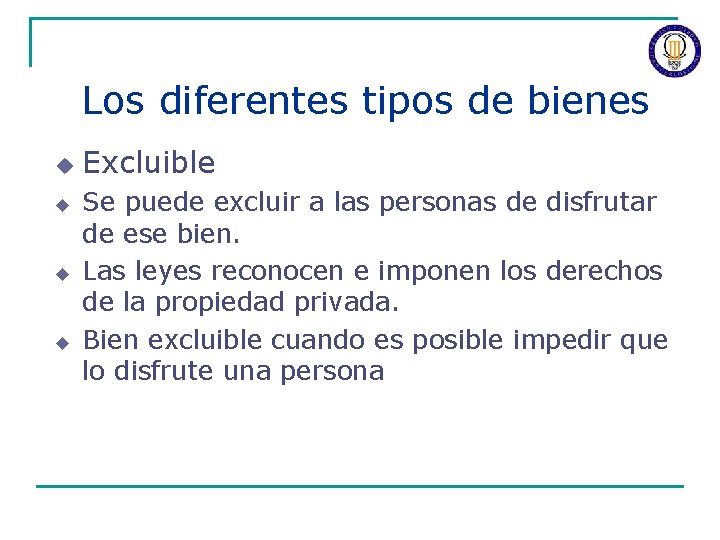 Los diferentes tipos de bienes

Excluible

Se puede excluir a las personas de disfrutar de ese bien.

Las leyes reconocen e imponen los derechos de la propiedad privada.

Bien excluible cuando es posible impedir que lo disfrute una persona